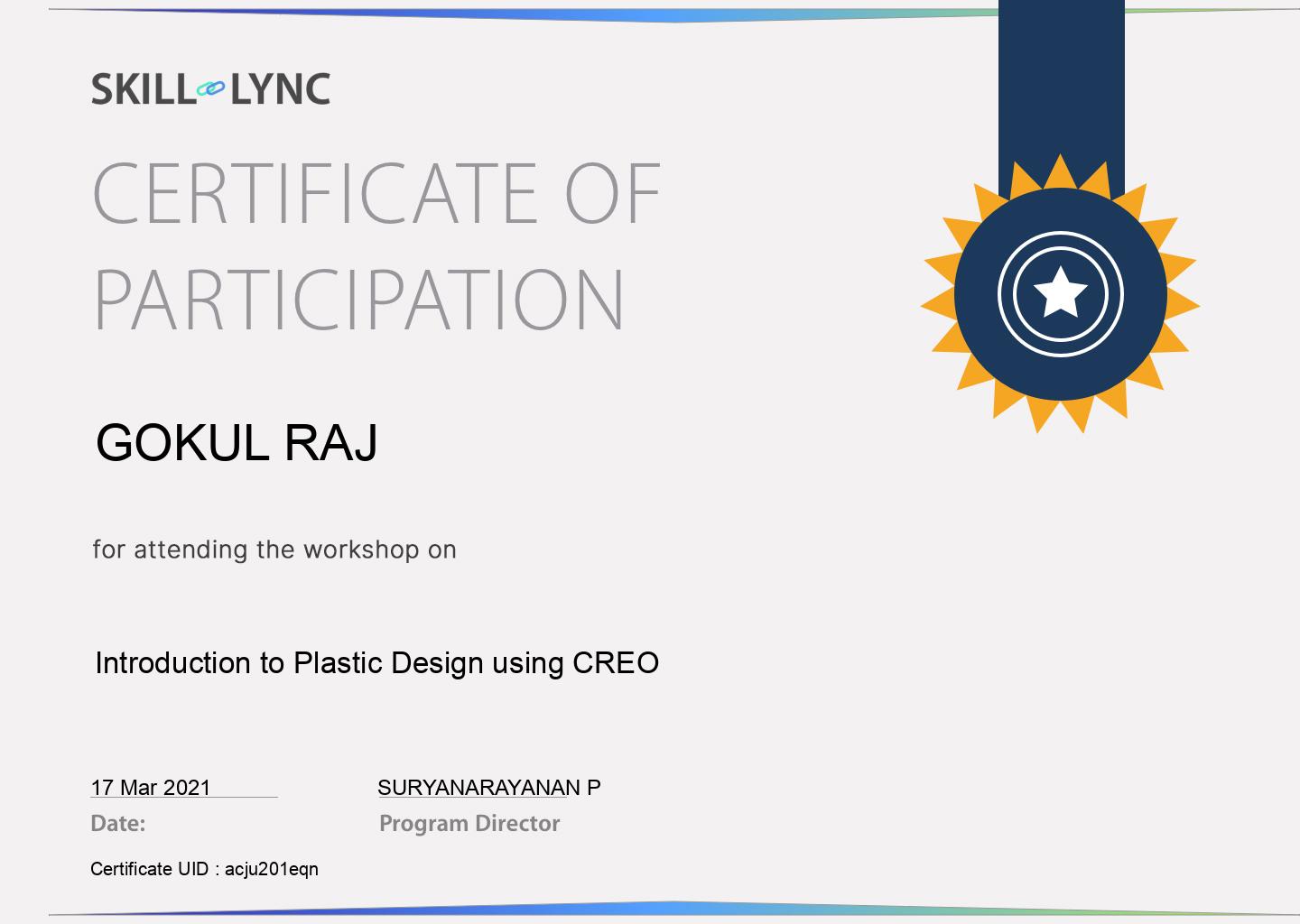 SKILL LYNC

CERTIFICATE OF PARTICIPATION

GOKUL RAJ

for attending the workshop on

Introduction to Plastic Design using CREO

17 Mar 2021
Date:

SURYANARAYANAN P
Program Director

Certificate UID : acju201eqn